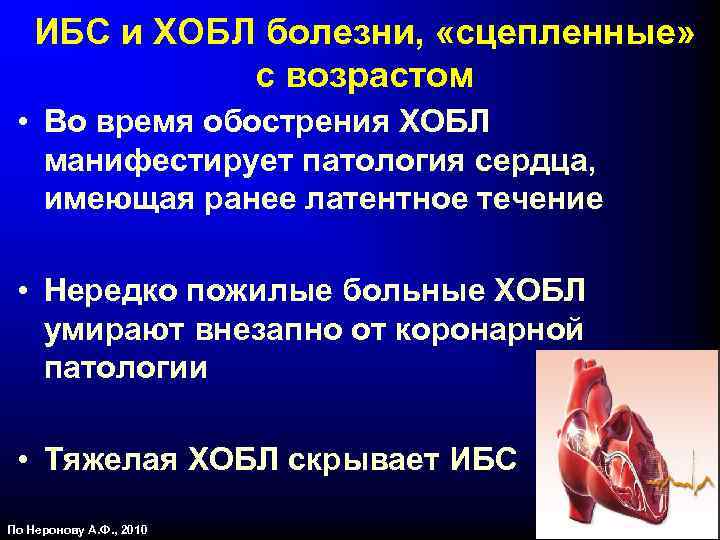 ИБС и ХОБЛ болезни, «сцепленные» с возрастом

• Во время обострения ХОБЛ манифестирует патология сердца, имеющая ранее латентное течение

• Нередко пожилые больные ХОБЛ умирают внезапно от коронарной патологии

• Тяжелая ХОБЛ скрывает ИБС

По Неронову А.Ф., 2010